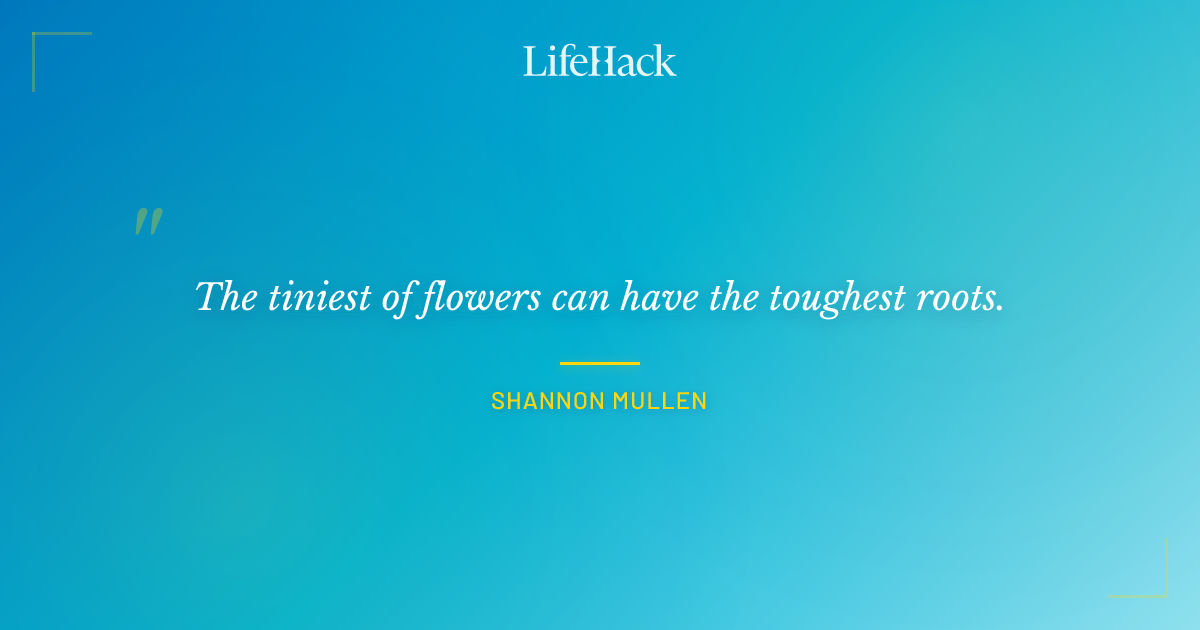 LifeHack

"

The tiniest of flowers can have the toughest roots.

SHANNON MULLEN